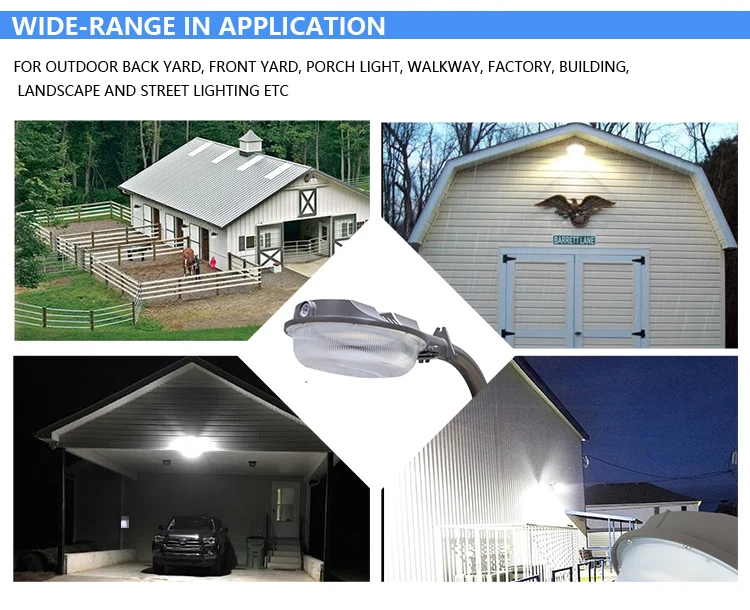 WIDE-RANGE IN APPLICATION

FOR OUTDOOR BACK YARD, FRONT YARD, PORCH LIGHT, WALKWAY, FACTORY, BUILDING, LANDSCAPE AND STREET LIGHTING ETC

BARRETT LANE